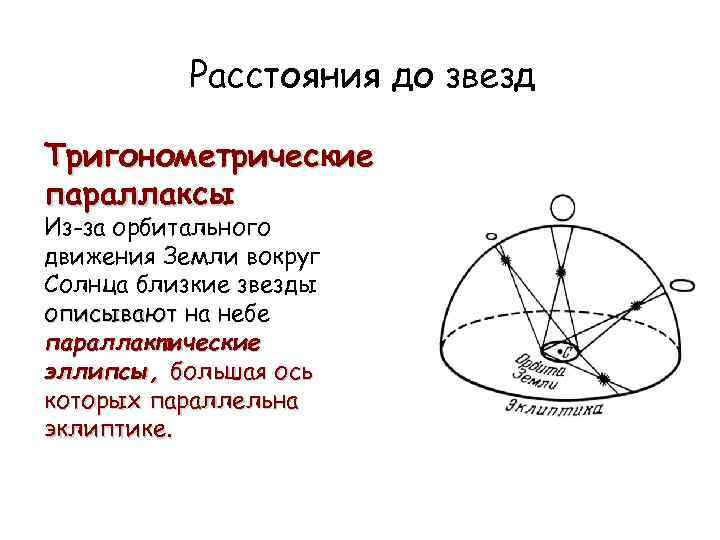 Расстояния до звезд

Тригонометрические параллаксы

Из-за орбитального движения Земли вокруг Солнца близкие звезды описывают на небе параллактические эллипсы, большая ось которых параллельна эклиптике.

С

Орбита Земли

Эклиптика